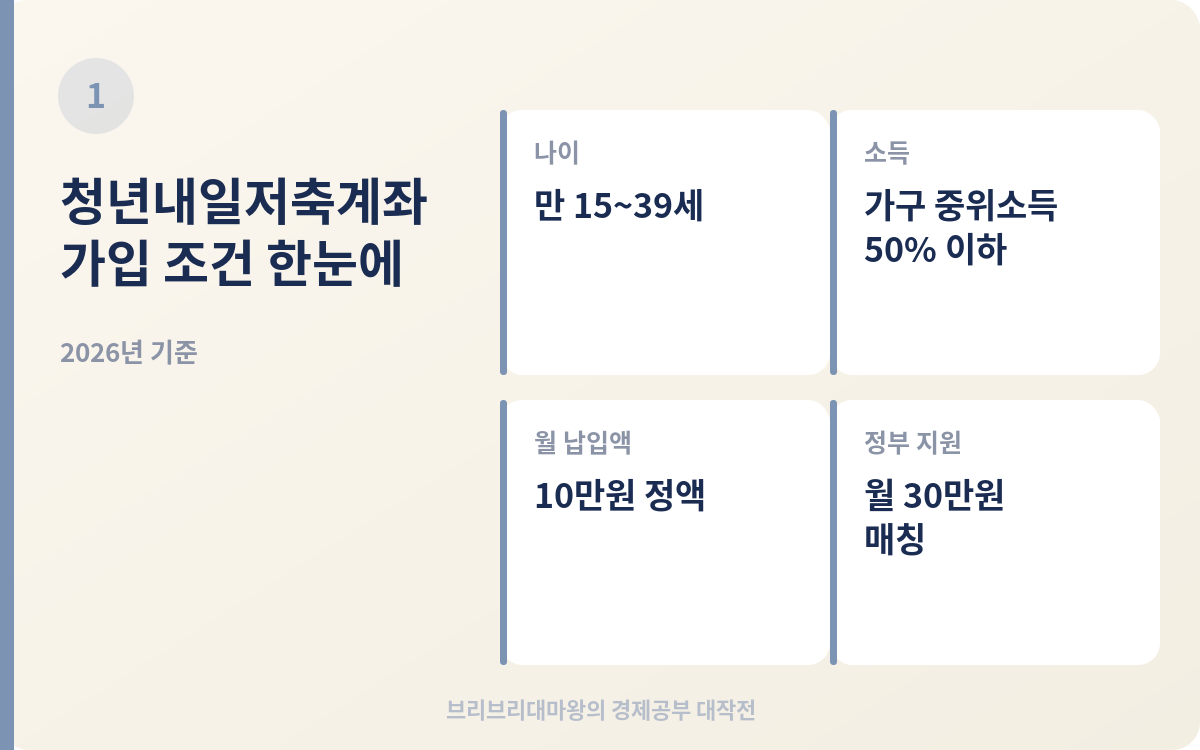 1

청년내일저축계좌 가입 조건 한눈에

2026년 기준

나이

만 15~39세

소득

가구 중위소득 50% 이하

월 납입액

10만원 정액

정부 지원

월 30만원 매칭

브리브리대마왕의 경제공부 대작전